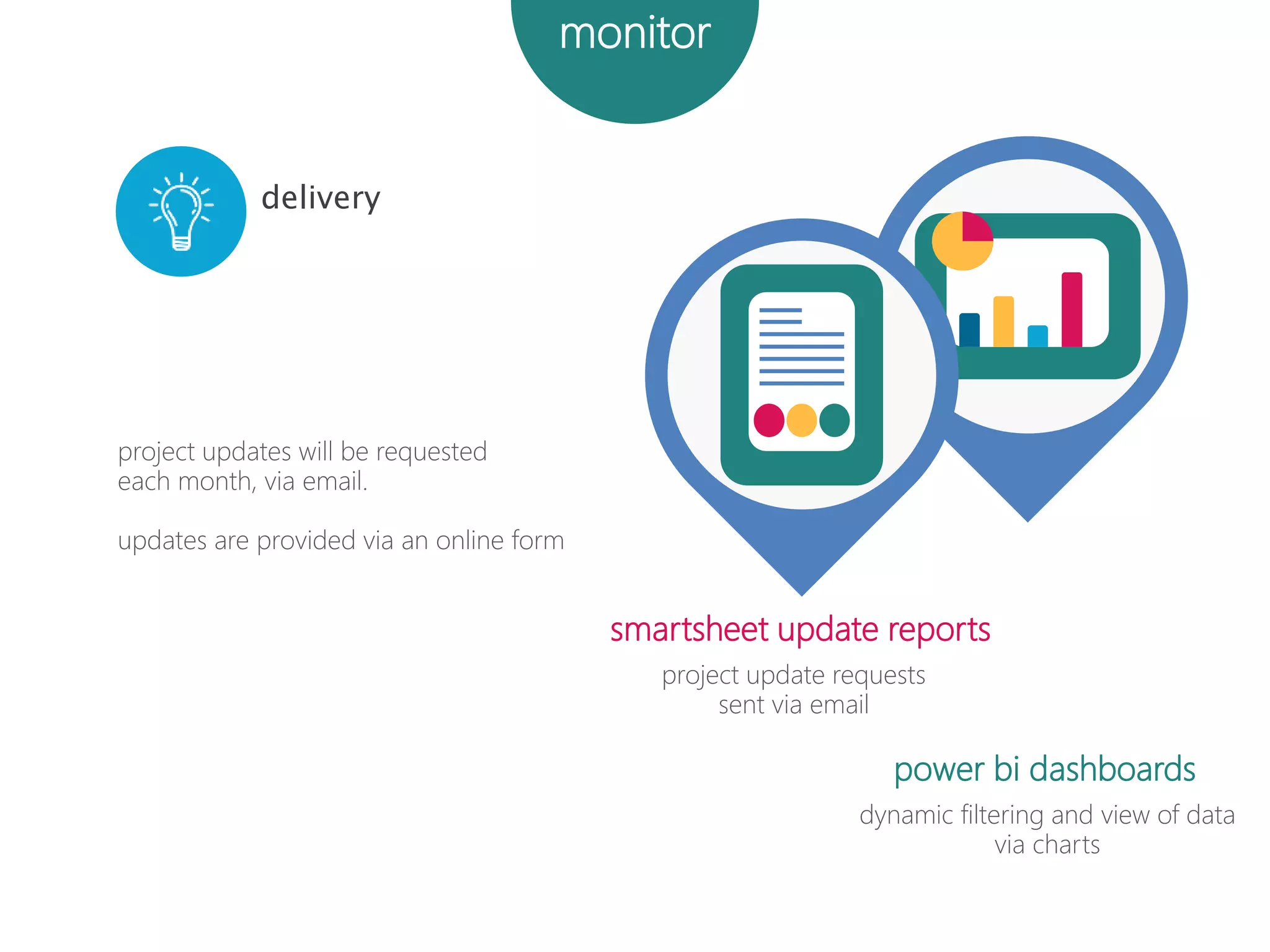 monitor

delivery

project updates will be requested each month, via email.

updates are provided via an online form

smartsheet update reports

project update requests sent via email

power bi dashboards

dynamic filtering and view of data via charts